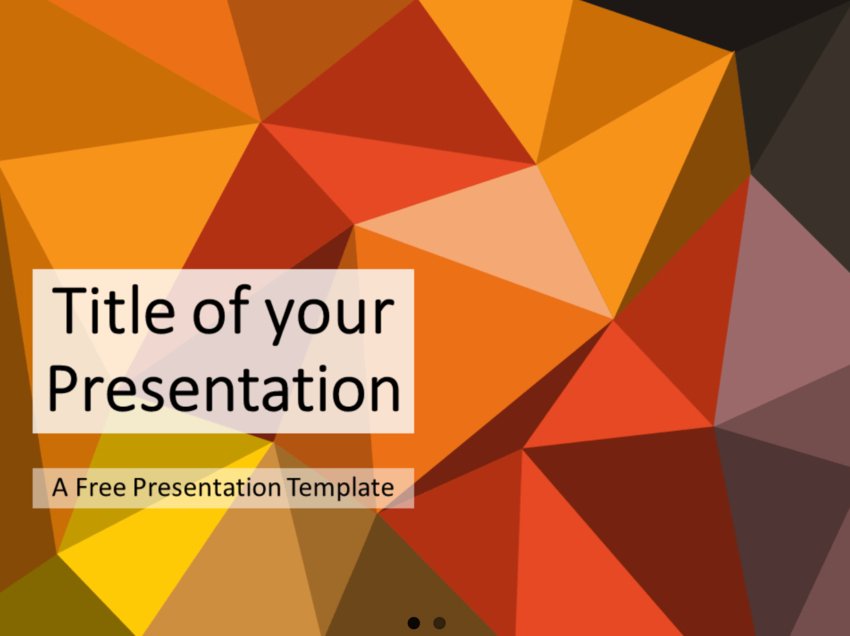 Title of your Presentation

A Free Presentation Template